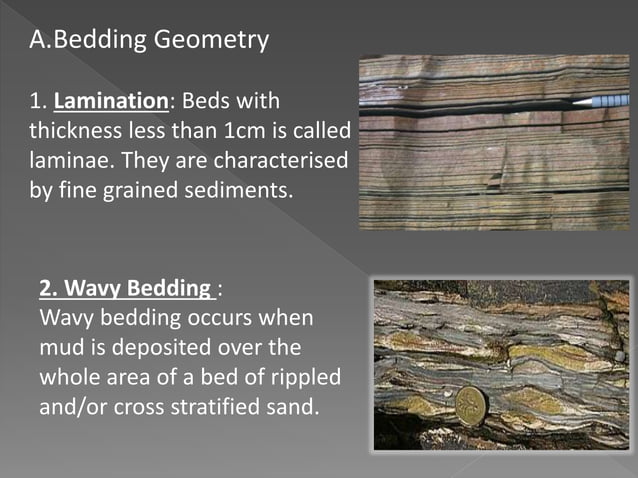 A.Bedding Geometry

1. Lamination: Beds with thickness less than 1cm is called laminae. They are characterised by fine grained sediments.

2. Wavy Bedding :
Wavy bedding occurs when mud is deposited over the whole area of a bed of rippled and/or cross stratified sand.